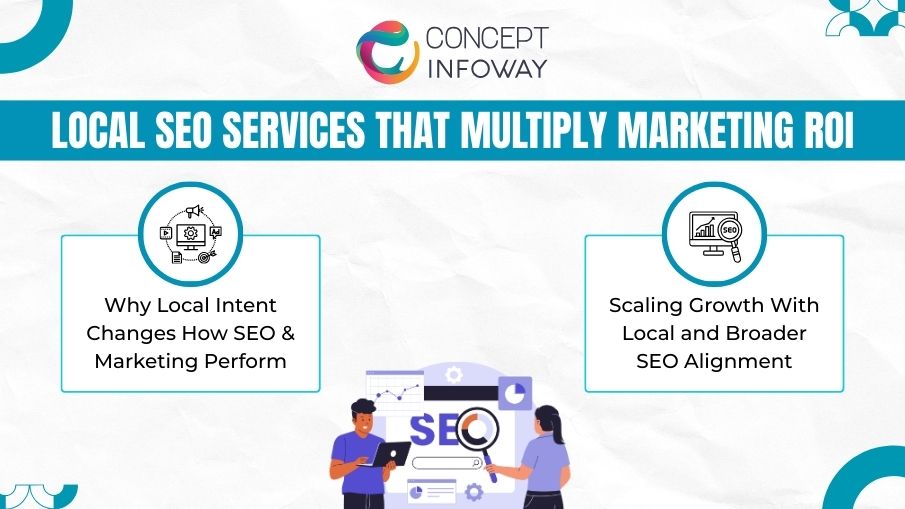 CONCEPT INFOWAY

LOCAL SEO SERVICES THAT MULTIPLY MARKETING ROI

Why Local Intent Changes How SEO & Marketing Perform

Scaling Growth With Local and Broader SEO Alignment

SEO

SEO